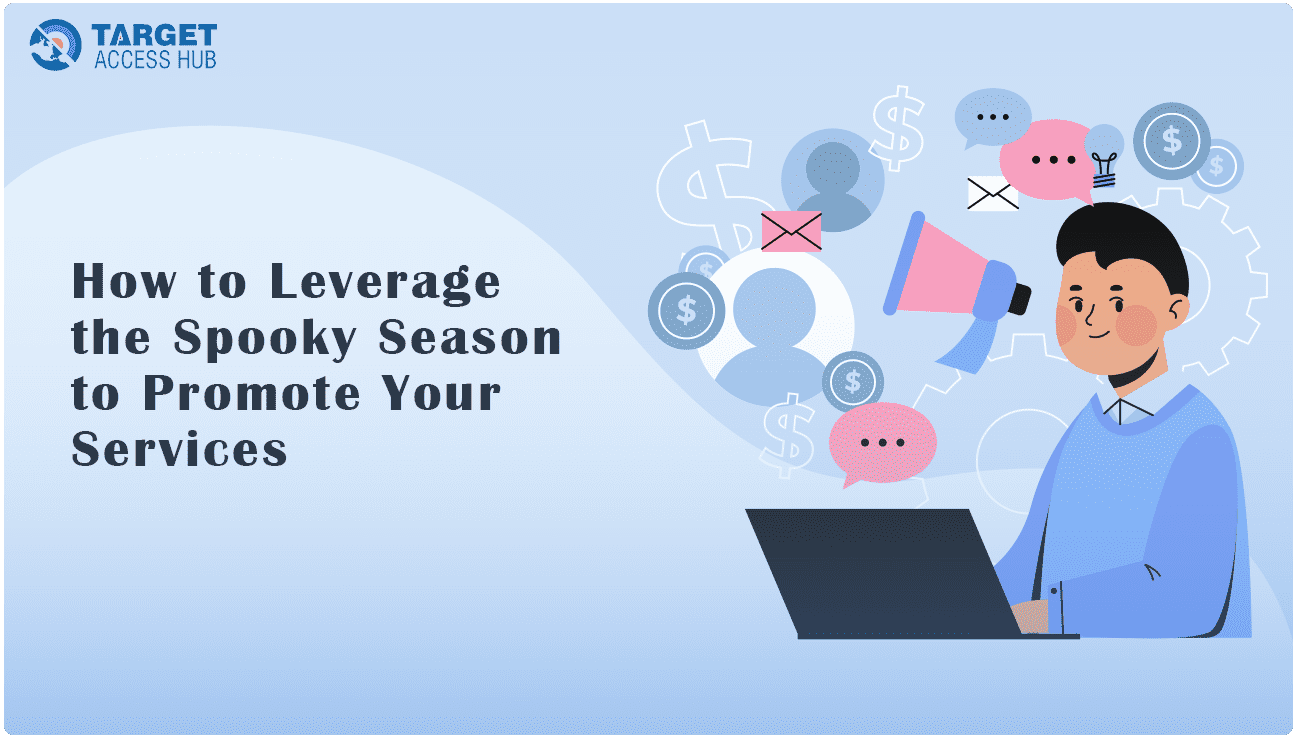 TARGET
ACCESS HUB

How to Leverage the Spooky Season to Promote Your Services